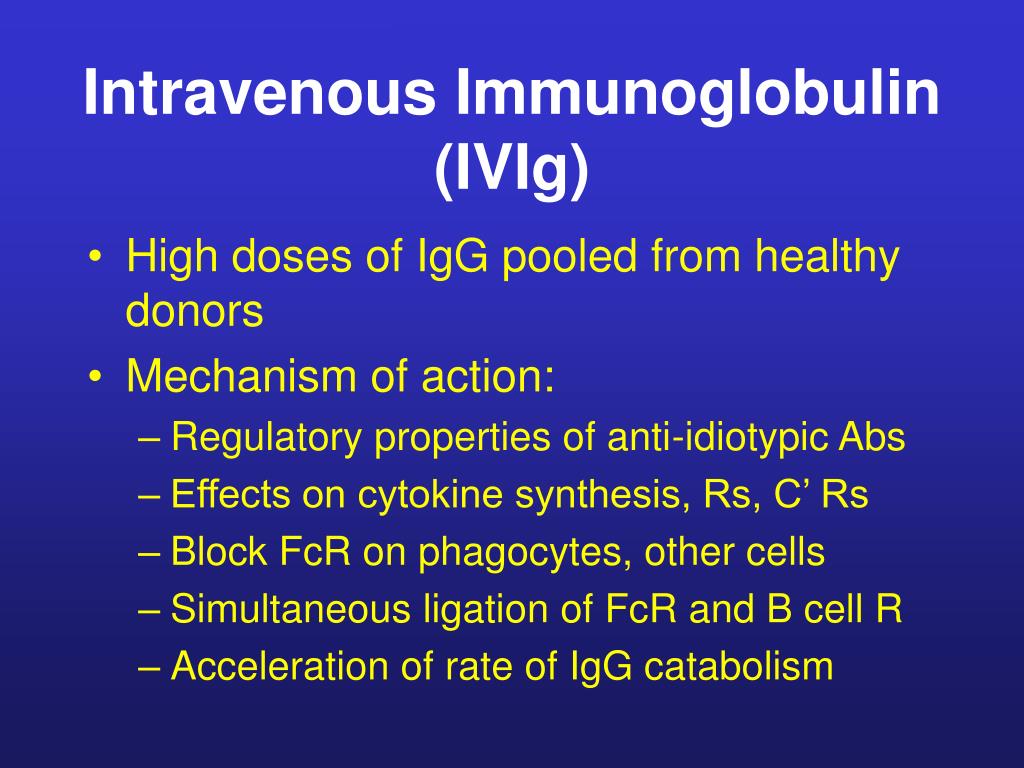 Intravenous Immunoglobulin (IVIg)

• High doses of IgG pooled from healthy donors
• Mechanism of action:
– Regulatory properties of anti-idiotypic Abs
– Effects on cytokine synthesis, Rs, C’ Rs
– Block FcR on phagocytes, other cells
– Simultaneous ligation of FcR and B cell R
– Acceleration of rate of IgG catabolism